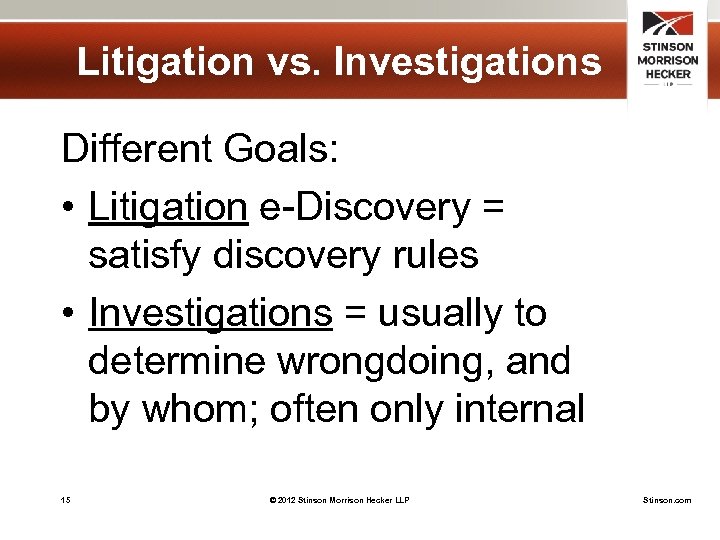 Litigation vs. Investigations

STINSON MORRISON HECKER LLP

Different Goals:

• Litigation e-Discovery = satisfy discovery rules

• Investigations = usually to determine wrongdoing, and by whom; often only internal

15

© 2012 Stinson Morrison Hecker LLP

Stinson.com